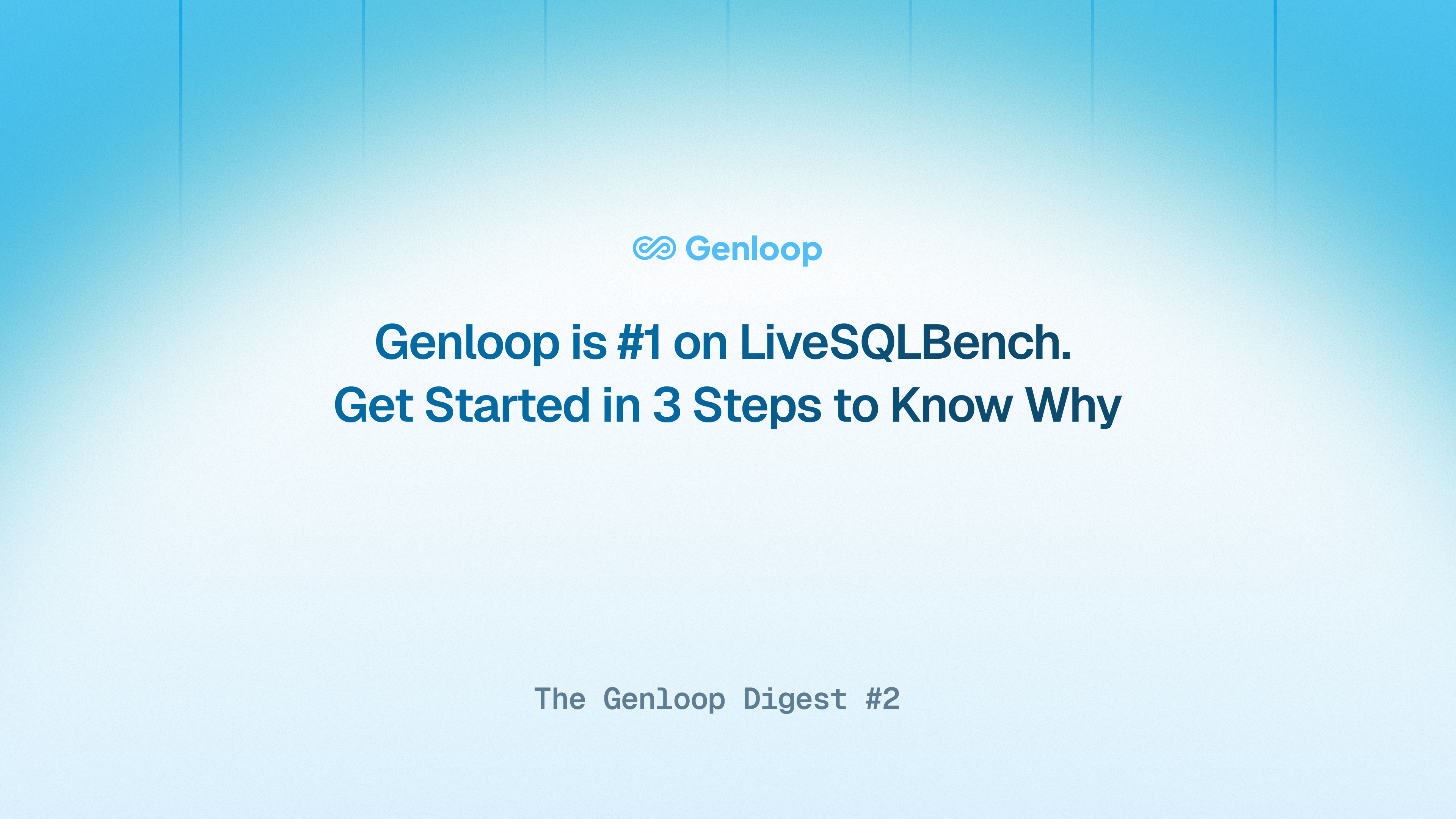 Genloop

Genloop is #1 on LiveSQLBench.
Get Started in 3 Steps to Know Why

The Genloop Digest #2